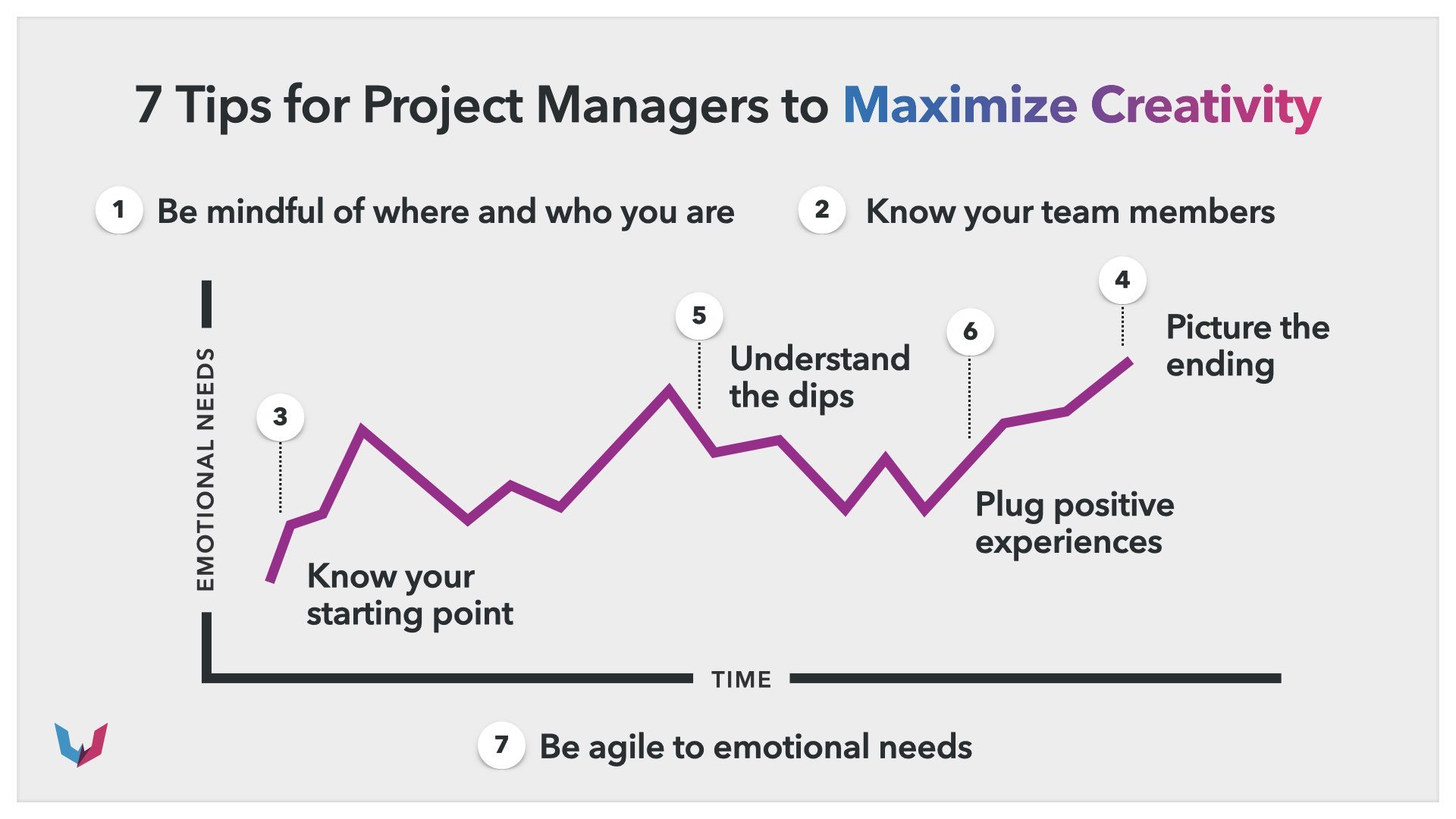 7 Tips for Project Managers to Maximize Creativity

1 Be mindful of where and who you are

2 Know your team members

EMOTIONAL NEEDS

3 Know your starting point

5 Understand the dips

6 Plug positive experiences

4 Picture the ending

TIME

7 Be agile to emotional needs